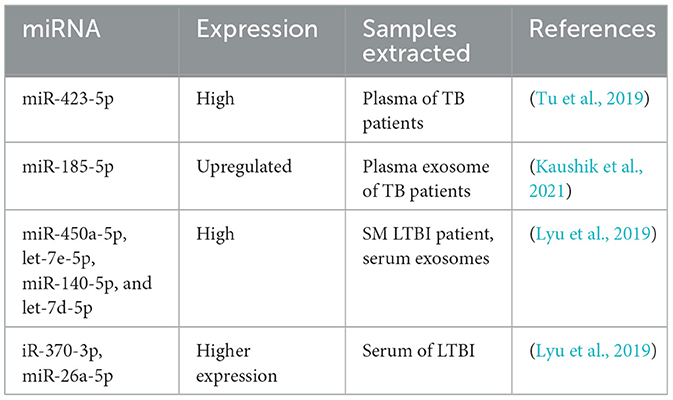 | miRNA | Expression | Samples extracted | References |
|---|---|---|---|
| miR-423-5p | High | Plasma of TB patients | (Tu et al., 2019) |
| miR-185-5p | Upregulated | Plasma exosome of TB patients | (Kaushik et al., 2021) |
| miR-450a-5p, let-7e-5p, miR-140-5p, and let-7d-5p | High | SM LTBI patient, serum exosomes | (Lyu et al., 2019) |
| iR-370-3p, miR-26a-5p | Higher expression | Serum of LTBI | (Lyu et al., 2019) |